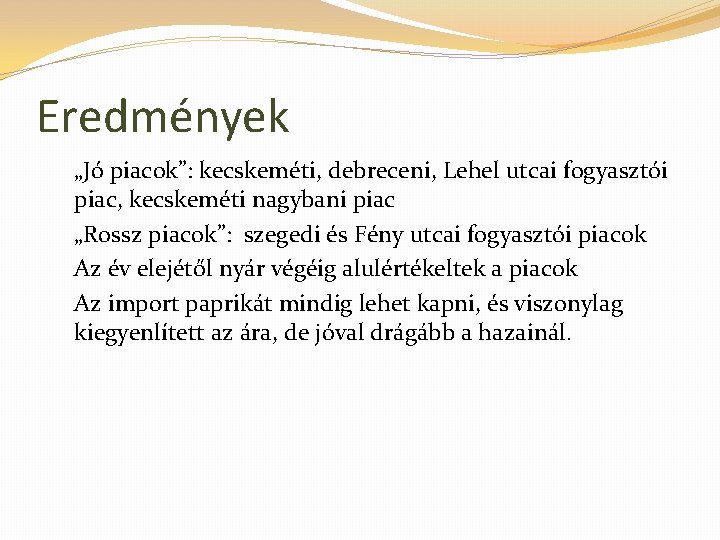 Eredmények

„Jó piacok”: kecskeméti, debreceni, Lehel utcai fogyasztói piac, kecskeméti nagybani piac

„Rossz piacok”: szegedi és Fény utcai fogyasztói piacok

Az év elejétől nyár végéig alulértékeltek a piacok

Az import paprikát mindig lehet kapni, és viszonylag kiegyenlített az ára, de jóval drágább a hazainál.